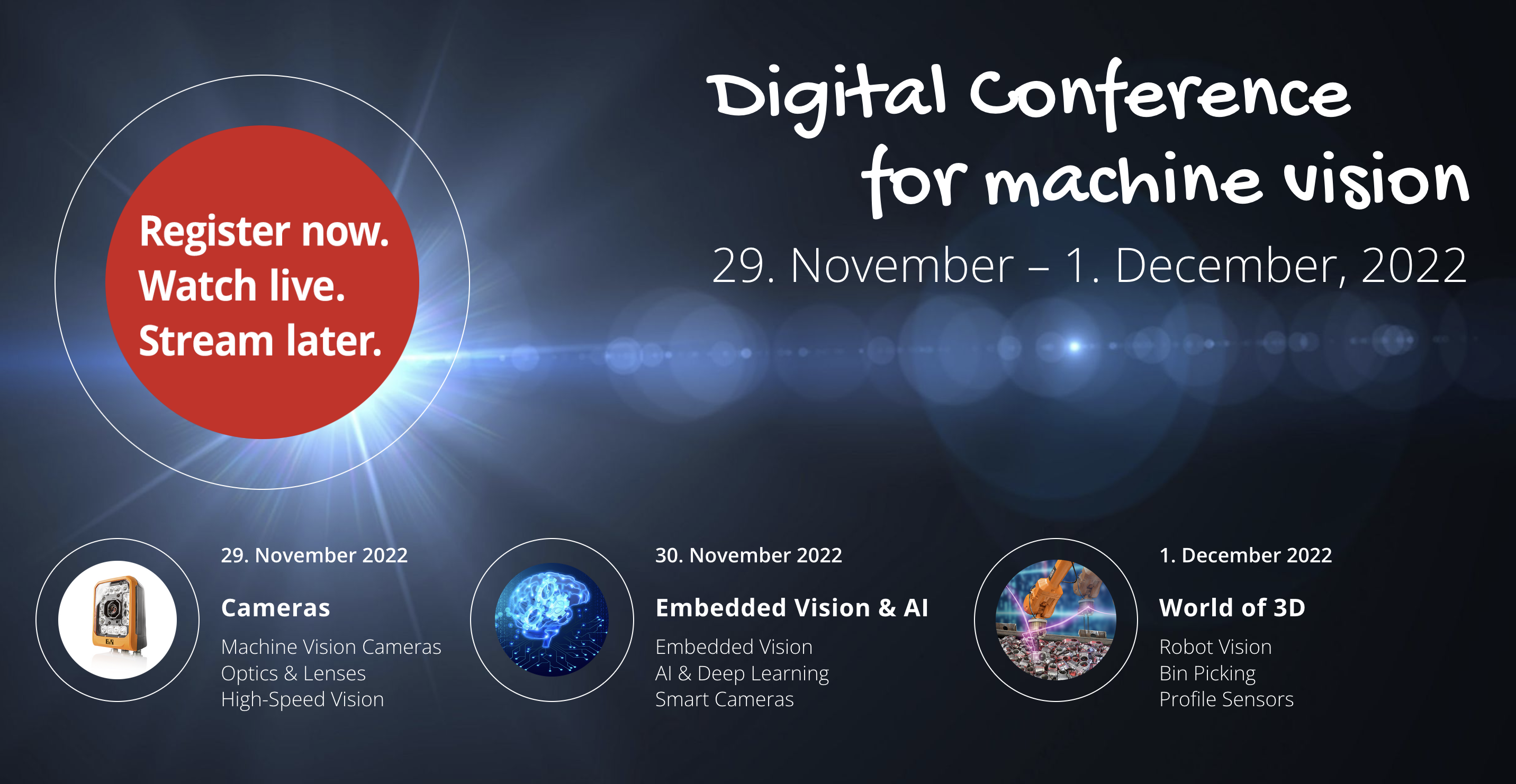 Register now.
Watch live.
Stream later.

Digital Conference for machine vision

29. November – 1. December, 2022

29. November 2022

Cameras

Machine Vision Cameras
Optics & Lenses
High-Speed Vision

30. November 2022

Embedded Vision & AI

Embedded Vision
AI & Deep Learning
Smart Cameras

1. December 2022

World of 3D

Robot Vision
Bin Picking
Profile Sensors